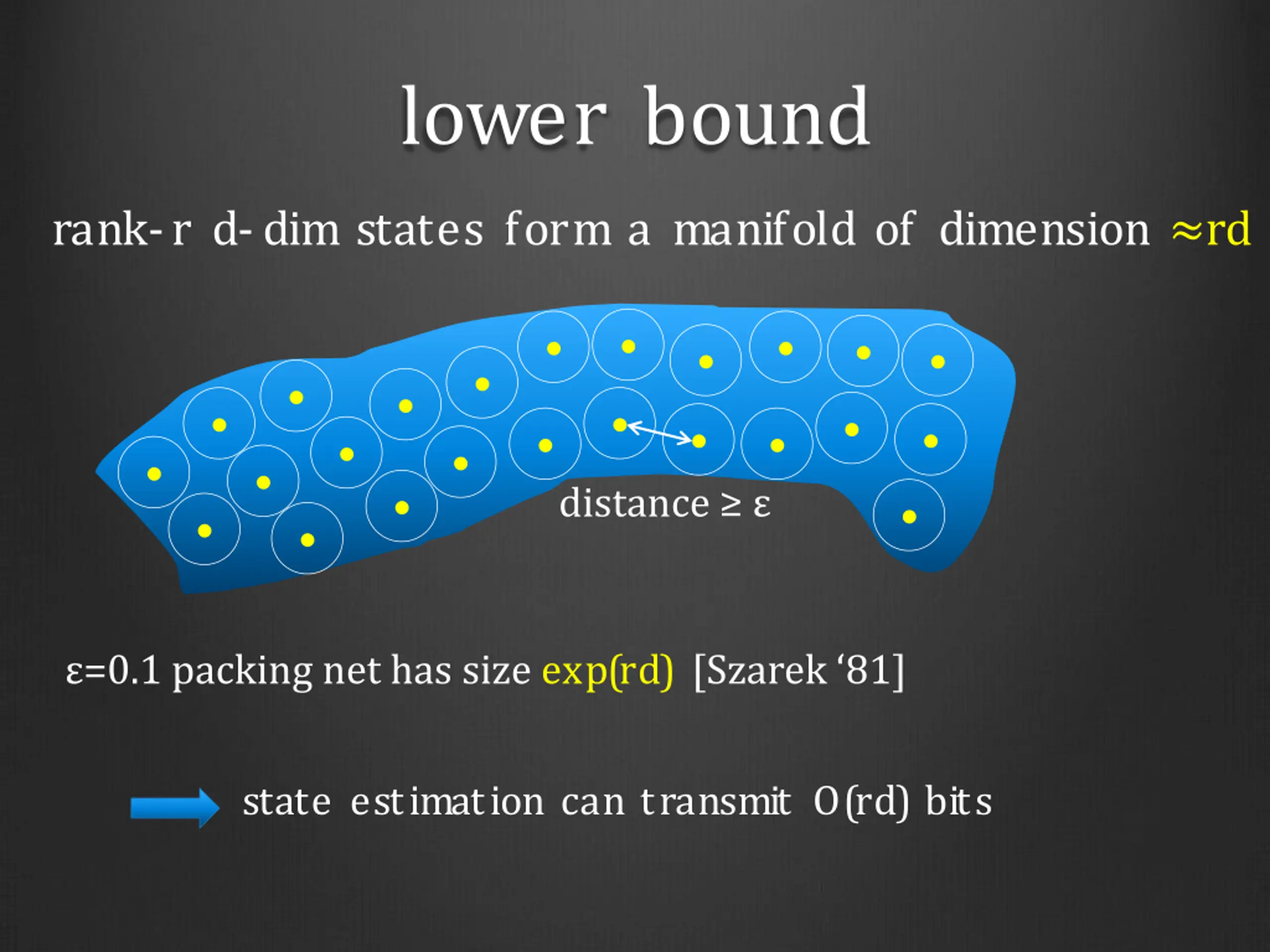 lower bound

rank-r d-dim states form a manifold of dimension ≈rd

distance ≥ ε

ε=0.1 packing net has size exp(rd) [Szarek '81]

state estimation can transmit O(rd) bits